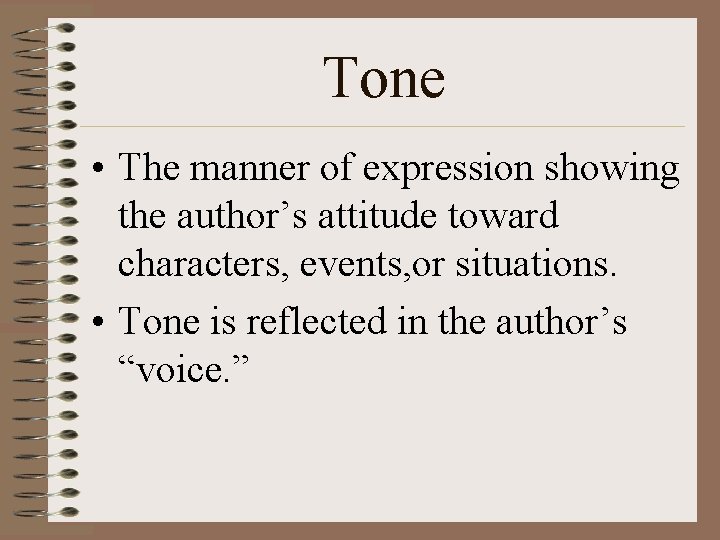 Tone

• The manner of expression showing the author’s attitude toward characters, events,or situations.
• Tone is reflected in the author’s “voice.”